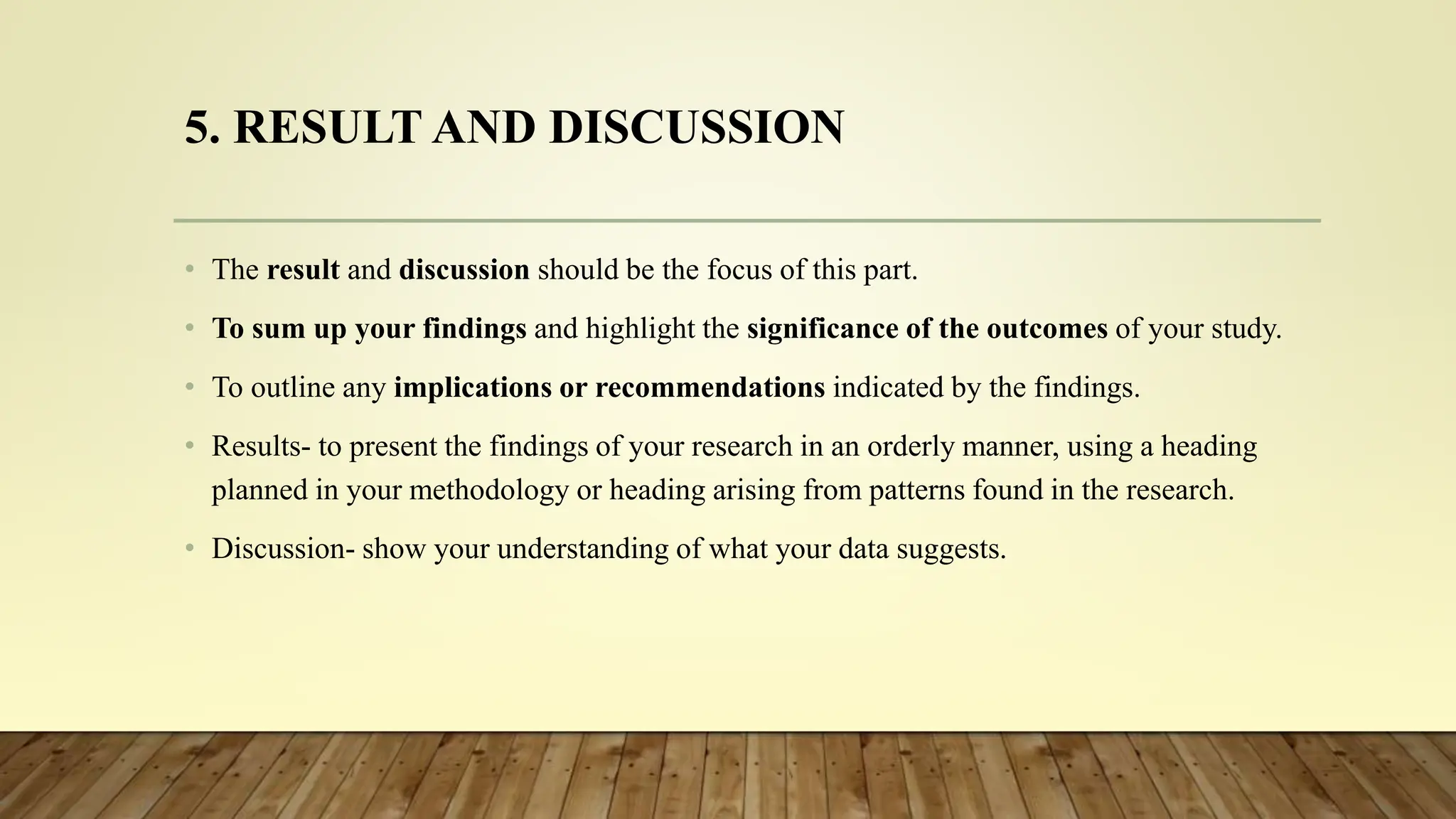 5. RESULT AND DISCUSSION

• The result and discussion should be the focus of this part.

• To sum up your findings and highlight the significance of the outcomes of your study.

• To outline any implications or recommendations indicated by the findings.

• Results- to present the findings of your research in an orderly manner, using a heading planned in your methodology or heading arising from patterns found in the research.

• Discussion- show your understanding of what your data suggests.